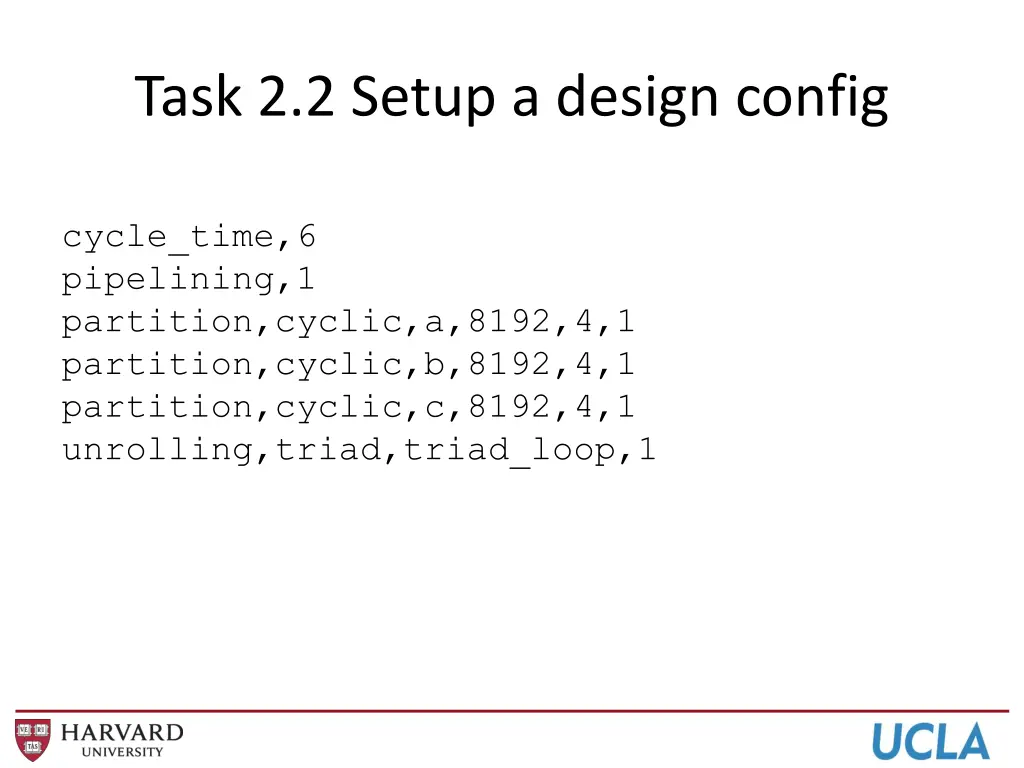 Task 2.2 Setup a design config

cycle_time,6
pipelining,1
partition,cyclic,a,8192,4,1
partition,cyclic,b,8192,4,1
partition,cyclic,c,8192,4,1
unrolling,triad,triad_loop,1

VE RI TAS

HARVARD UNIVERSITY

UCLA